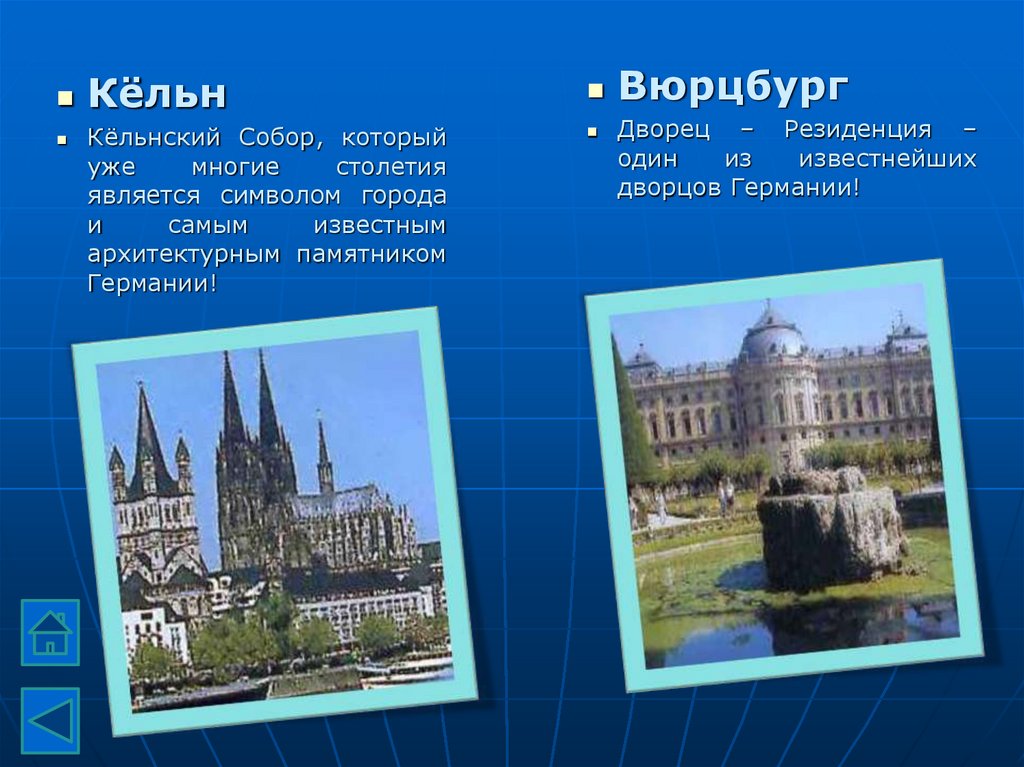 Кёльн

Кёльнский Собор, который уже многие столетия является символом города и самым известным архитектурным памятником Германии!

Вюрцбург

Дворец – Резиденция – один из известнейших дворцов Германии!